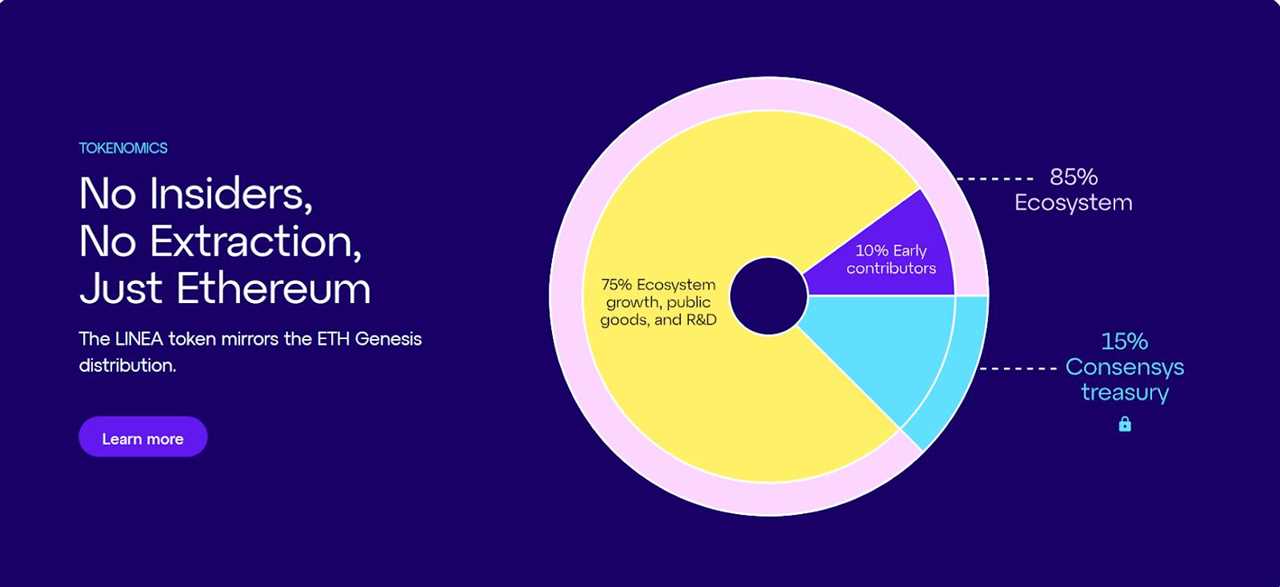 TOKENOMICS

No Insiders,
No Extraction,
Just Ethereum

The LINEA token mirrors the ETH Genesis distribution.

Learn more

75% Ecosystem growth, public goods, and R&D

10% Early contributors

85% Ecosystem

15% Consensys treasury